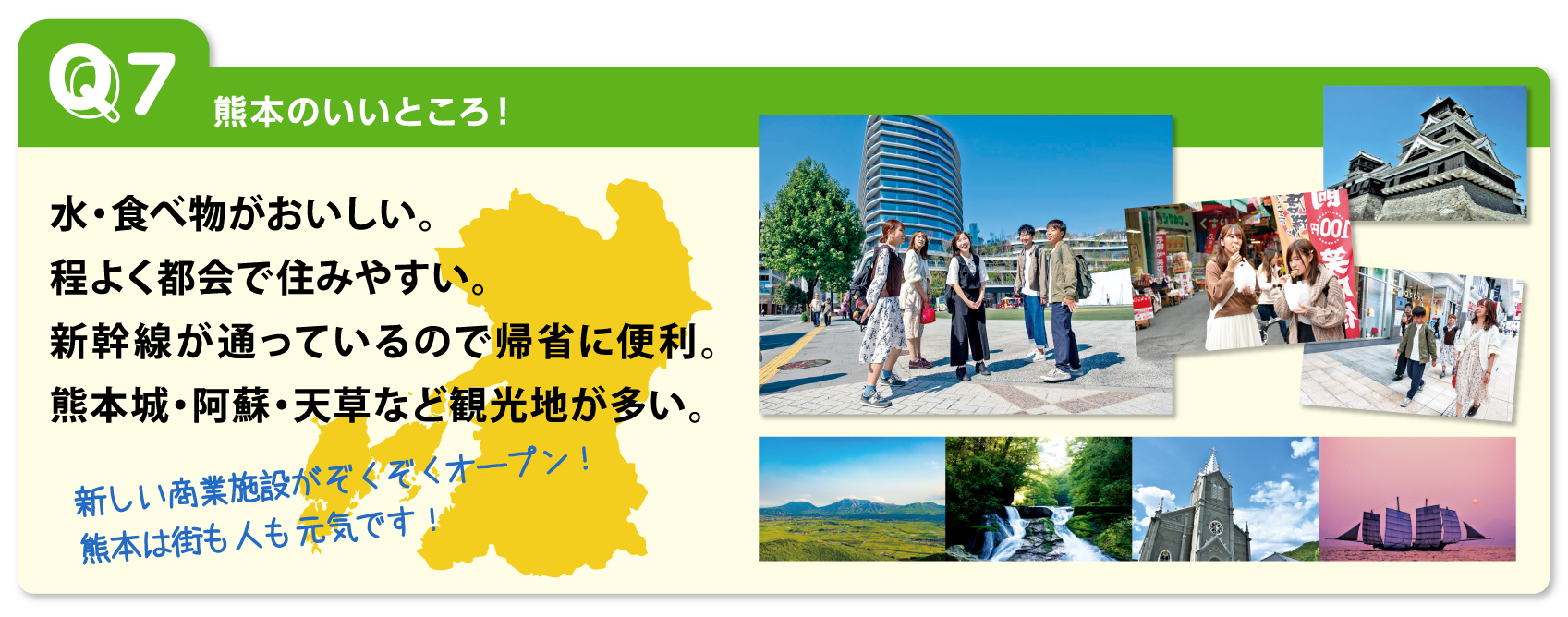 Q7 熊本のいいところ!

水・食べ物がおいしい。
程よく都会で住みやすい。
新幹線が通っているので帰省に便利。
熊本城・阿蘇・天草など観光地が多い。

新しい商業施設がぞくぞくオープン!
熊本は街も人も元気です!

100円